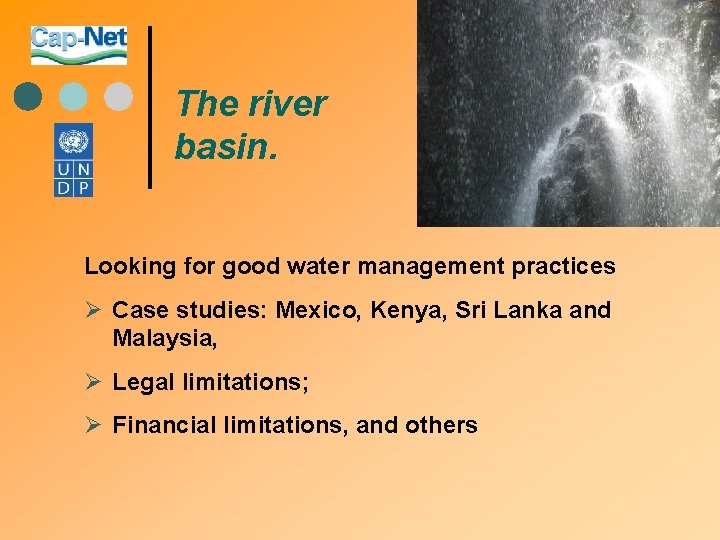 Cap-Net

U N
D P

The river basin.

Looking for good water management practices

➢ Case studies: Mexico, Kenya, Sri Lanka and Malaysia,

➢ Legal limitations;

➢ Financial limitations, and others